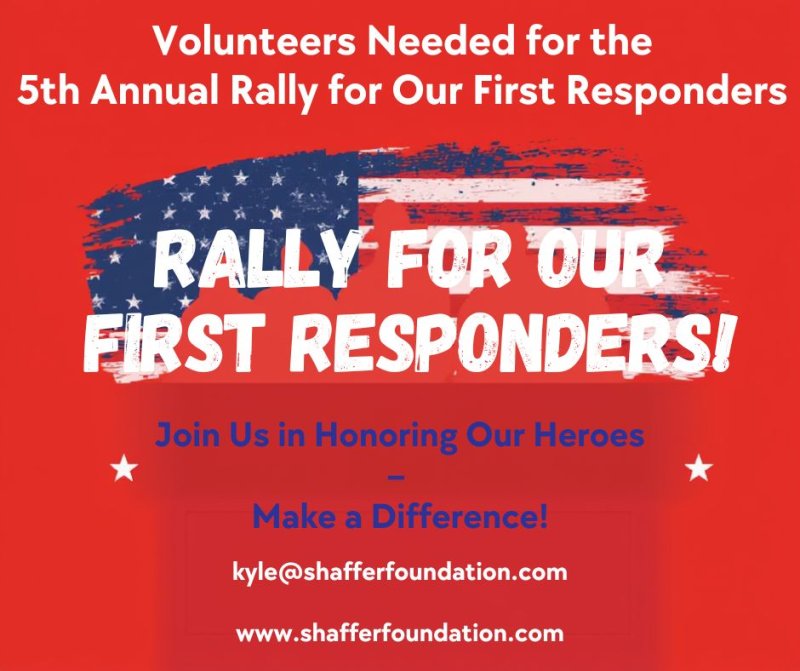 Volunteers Needed for the 5th Annual Rally for Our First Responders

RALLY FOR OUR FIRST RESPONDERS!

Join Us in Honoring Our Heroes
–
Make a Difference!

kyle@shafferfoundation.com

www.shafferfoundation.com